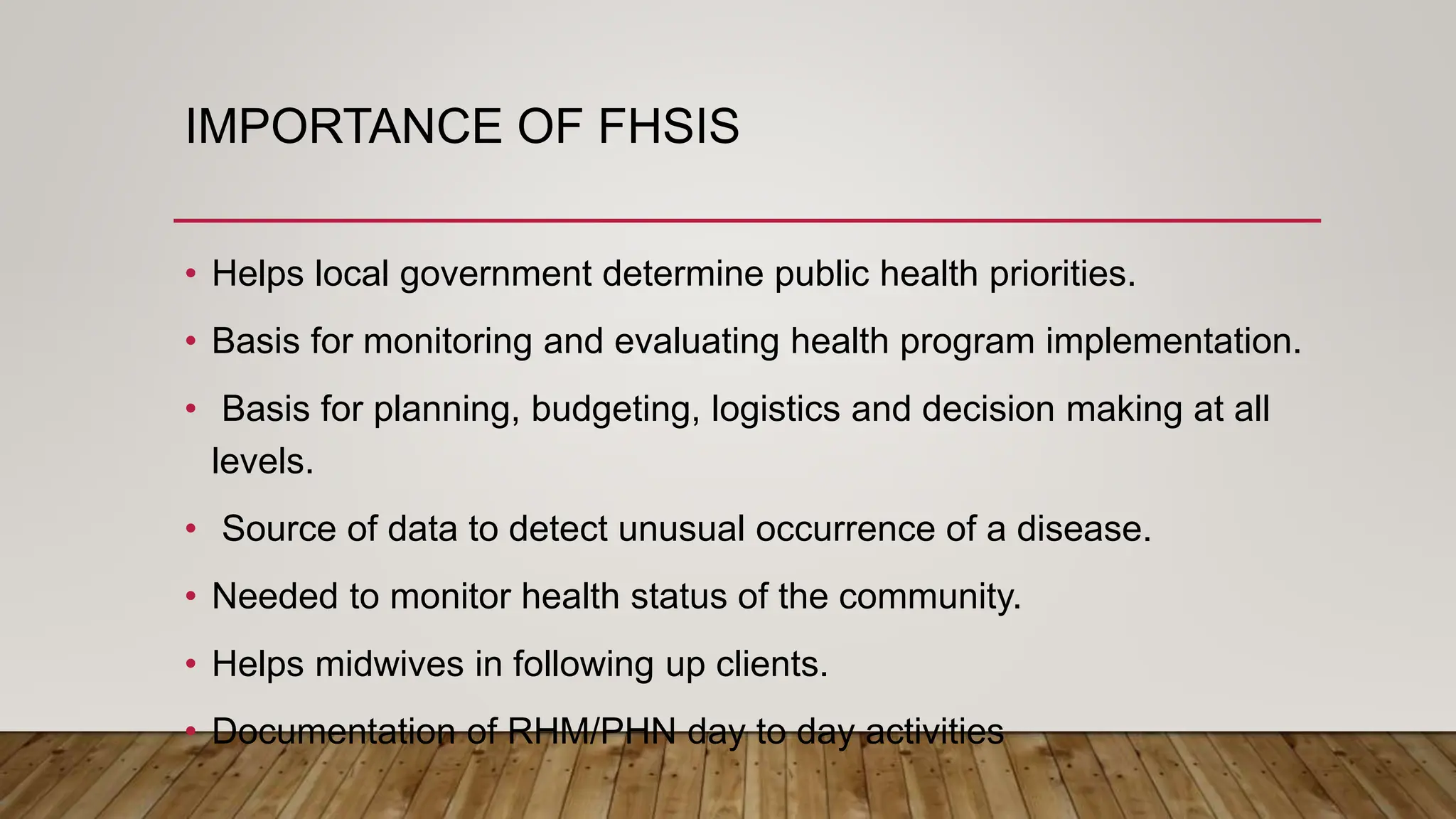 IMPORTANCE OF FHSIS

• Helps local government determine public health priorities.

• Basis for monitoring and evaluating health program implementation.

• Basis for planning, budgeting, logistics and decision making at all levels.

• Source of data to detect unusual occurrence of a disease.

• Needed to monitor health status of the community.

• Helps midwives in following up clients.

• Documentation of RHM/PHN day to day activities